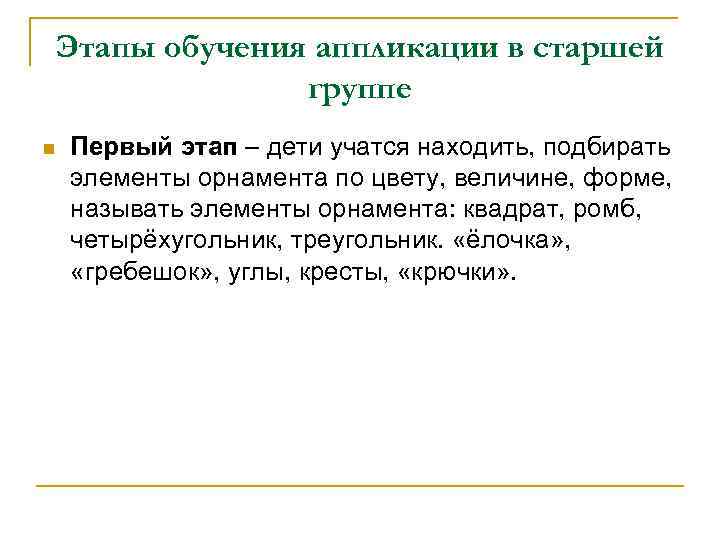 Этапы обучения аппликации в старшей группе

Первый этап – дети учатся находить, подбирать элементы орнамента по цвету, величине, форме, называть элементы орнамента: квадрат, ромб, четырёхугольник, треугольник. «ёлочка», «гребешок», углы, кресты, «крючки».